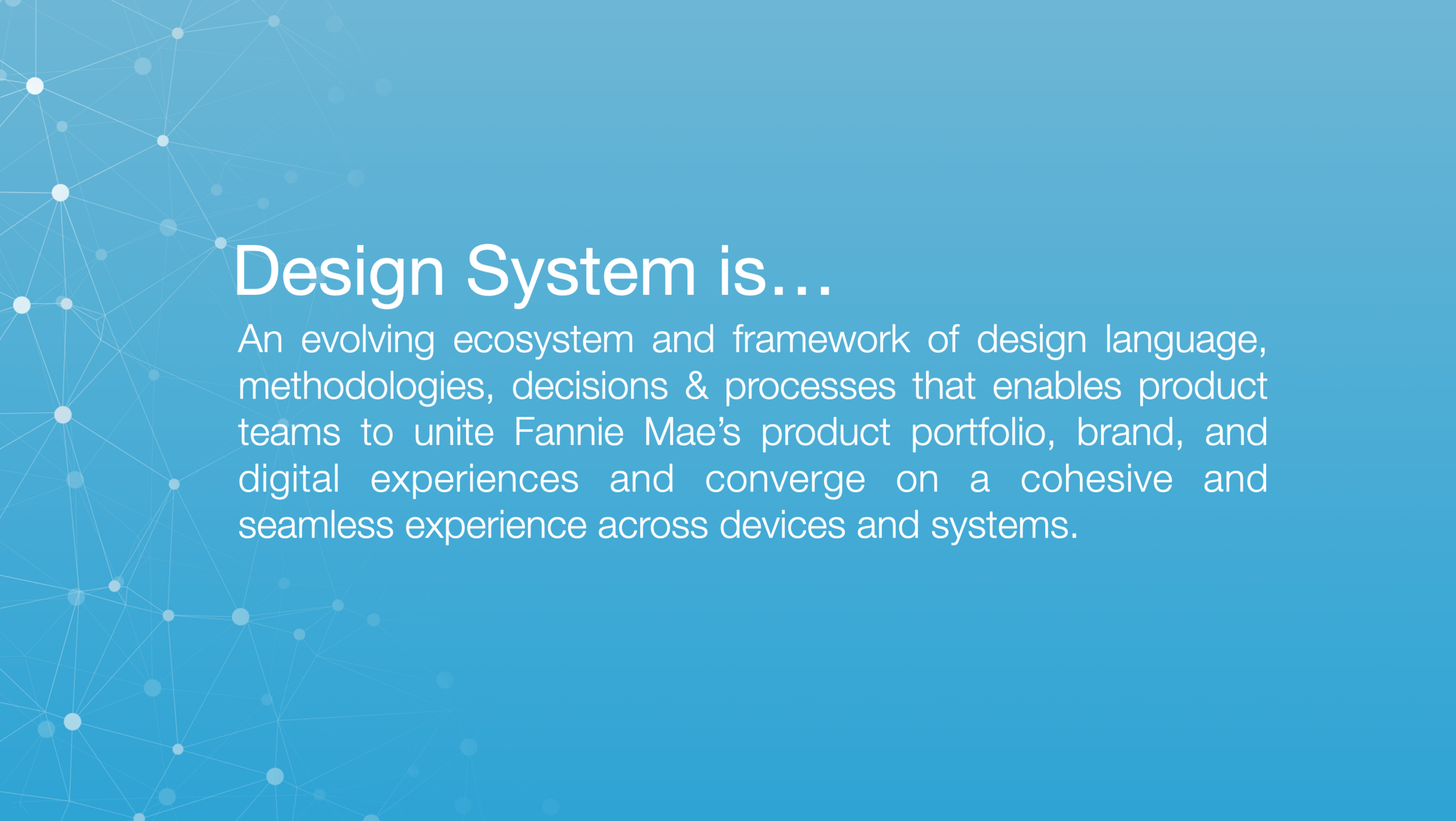 Design System is…

An evolving ecosystem and framework of design language, methodologies, decisions & processes that enables product teams to unite Fannie Mae’s product portfolio, brand, and digital experiences and converge on a cohesive and seamless experience across devices and systems.